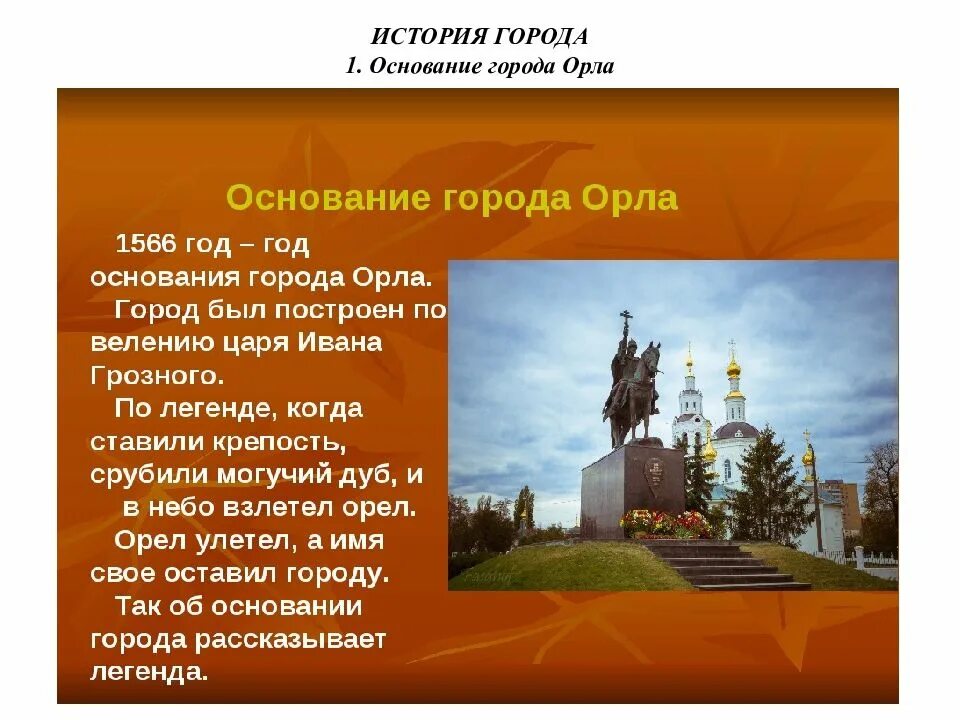 ИСТОРИЯ ГОРОДА
1. Основание города Орла

Основание города Орла

1566 год – год основания города Орла.
Город был построен по велению царя Ивана Грозного.
По легенде, когда ставили крепость, срубили могучий дуб, и в небо взлетел орел.
Орел улетел, а имя свое оставил городу.
Так об основании города рассказывает легенда.